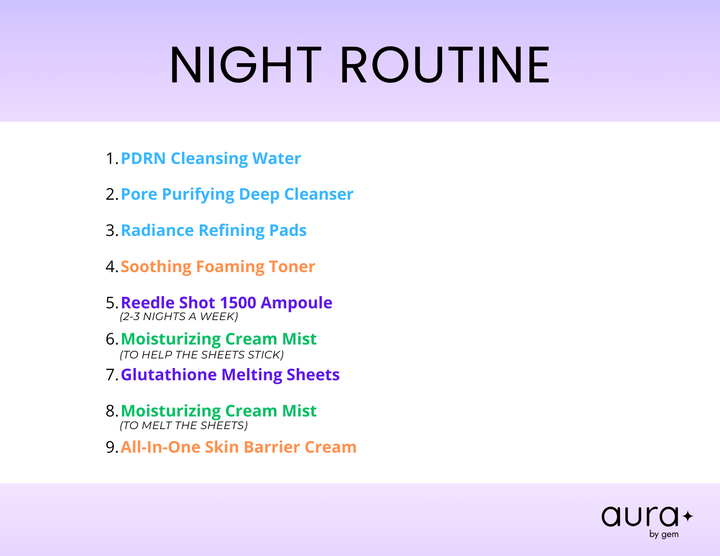 NIGHT ROUTINE

1. PDRN Cleansing Water
2. Pore Purifying Deep Cleanser
3. Radiance Refining Pads
4. Soothing Foaming Toner
5. Reedle Shot 1500 Ampoule
(2-3 NIGHTS A WEEK)
6. Moisturizing Cream Mist
(TO HELP THE SHEETS STICK)
7. Glutathione Melting Sheets
8. Moisturizing Cream Mist
(TO MELT THE SHEETS)
9. All-In-One Skin Barrier Cream

aura
by gem